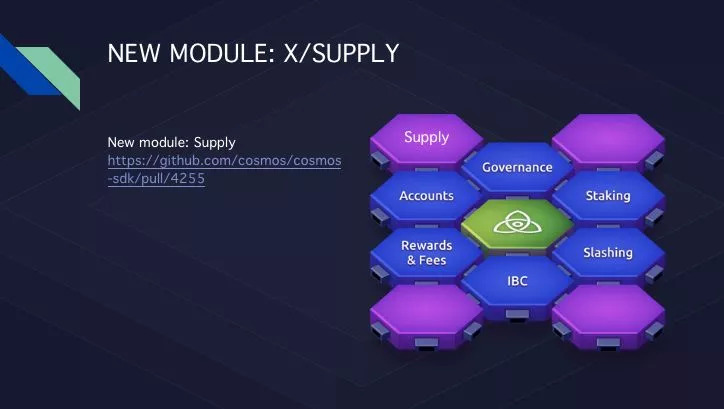 NEW MODULE: X/SUPPLY

New module: Supply
https://github.com/cosmos/cosmos-sdk/pull/4255

Supply

Governance

Accounts

Staking

Rewards & Fees

Slashing

IBC